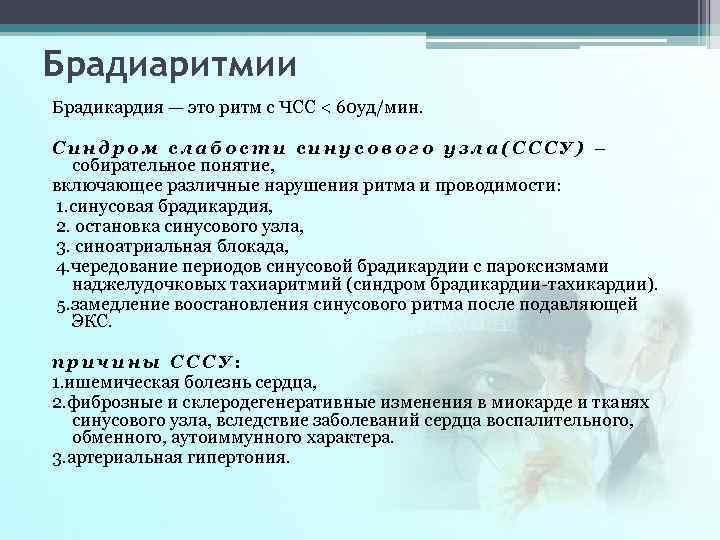 Брадиаритмии

Брадикардия — это ритм с ЧСС < 60уд/мин.

Синдром слабости синусового узла(СССУ) – собирательное понятие, включающее различные нарушения ритма и проводимости:
1.синусовая брадикардия,
2. остановка синусового узла,
3. синоатриальная блокада,
4.чередование периодов синусовой брадикардии с пароксизмами наджелудочковых тахиаритмий (синдром брадикардии-тахикардии).
5.замедление воостановления синусового ритма после подавляющей ЭКС.

причины СССУ:
1.ишемическая болезнь сердца,
2.фиброзные и склеродегенеративные изменения в миокарде и тканях синусового узла, вследствие заболеваний сердца воспалительного, обменного, аутоиммунного характера.
3.артериальная гипертония.